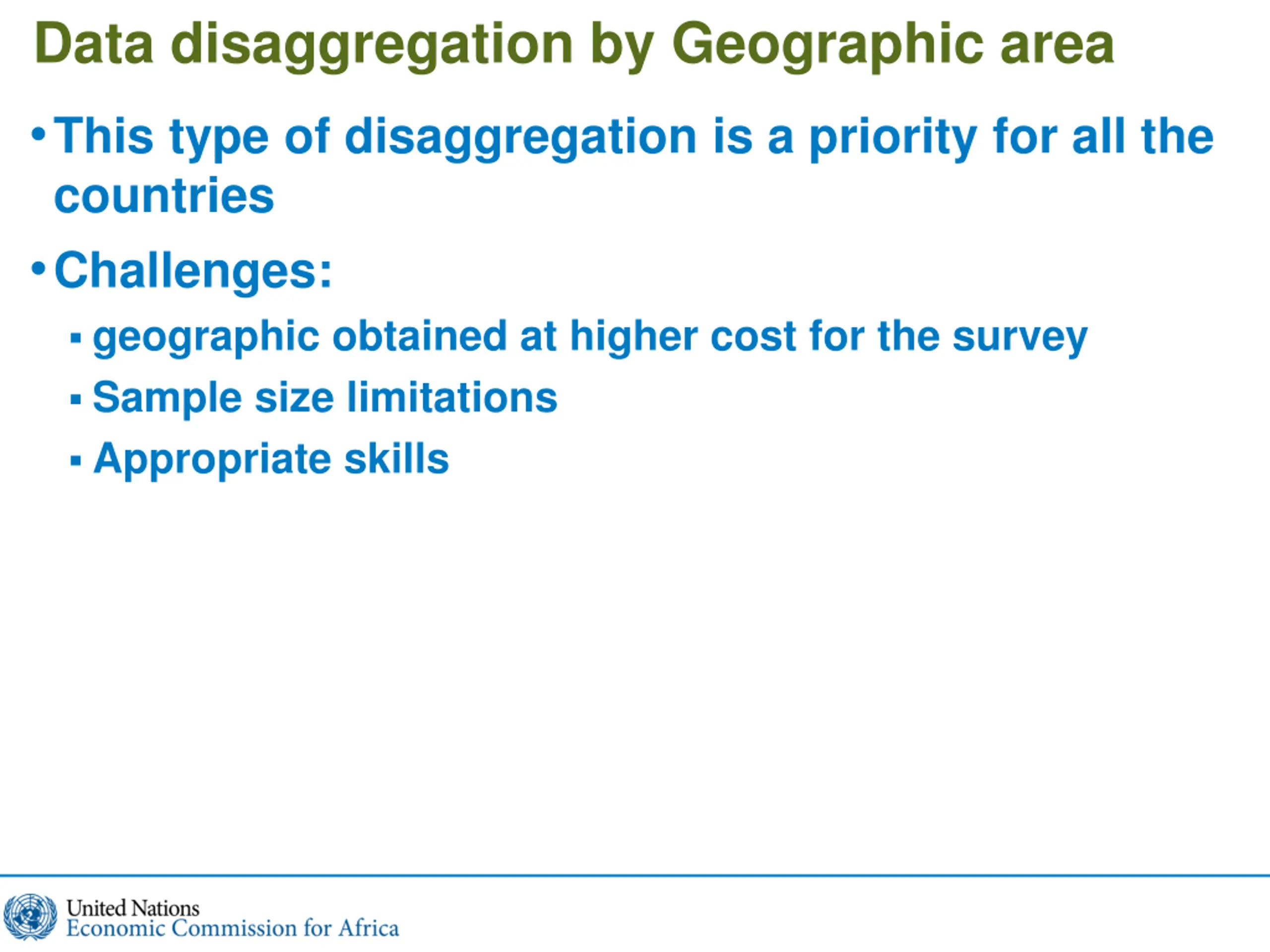 Data disaggregation by Geographic area

• This type of disaggregation is a priority for all the countries

• Challenges:

▪ geographic obtained at higher cost for the survey

▪ Sample size limitations

▪ Appropriate skills

United Nations
Economic Commission for Africa